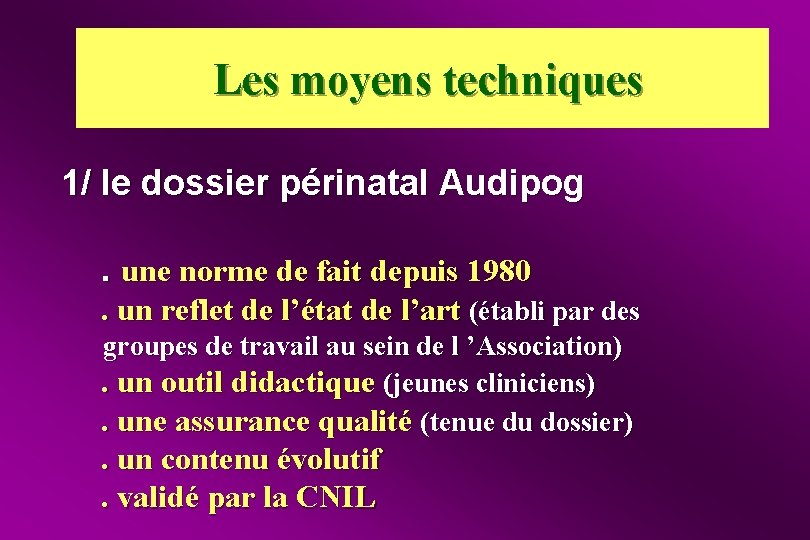 Les moyens techniques

1/ le dossier périnatal Audipog

. une norme de fait depuis 1980
. un reflet de l’état de l’art (établi par des groupes de travail au sein de l ’Association)
. un outil didactique (jeunes cliniciens)
. une assurance qualité (tenue du dossier)
. un contenu évolutif
. validé par la CNIL